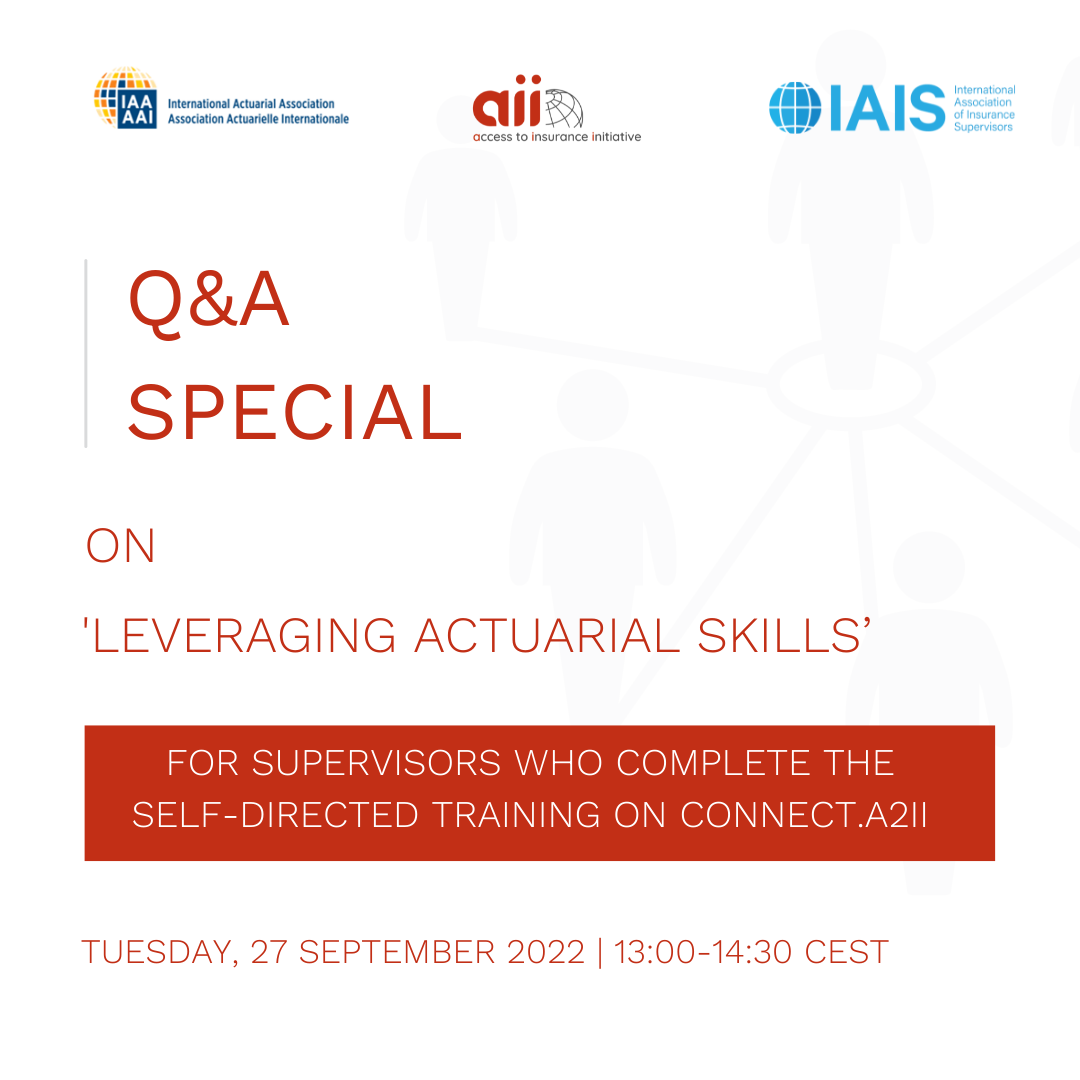 IAA AAI International Actuarial Association Association Actuarielle Internationale

aii access to insurance initiative

IAIS International Association of Insurance Supervisors

Q&A SPECIAL

ON

'LEVERAGING ACTUARIAL SKILLS'

FOR SUPERVISORS WHO COMPLETE THE SELF-DIRECTED TRAINING ON CONNECT.A2II

TUESDAY, 27 SEPTEMBER 2022 | 13:00-14:30 CEST